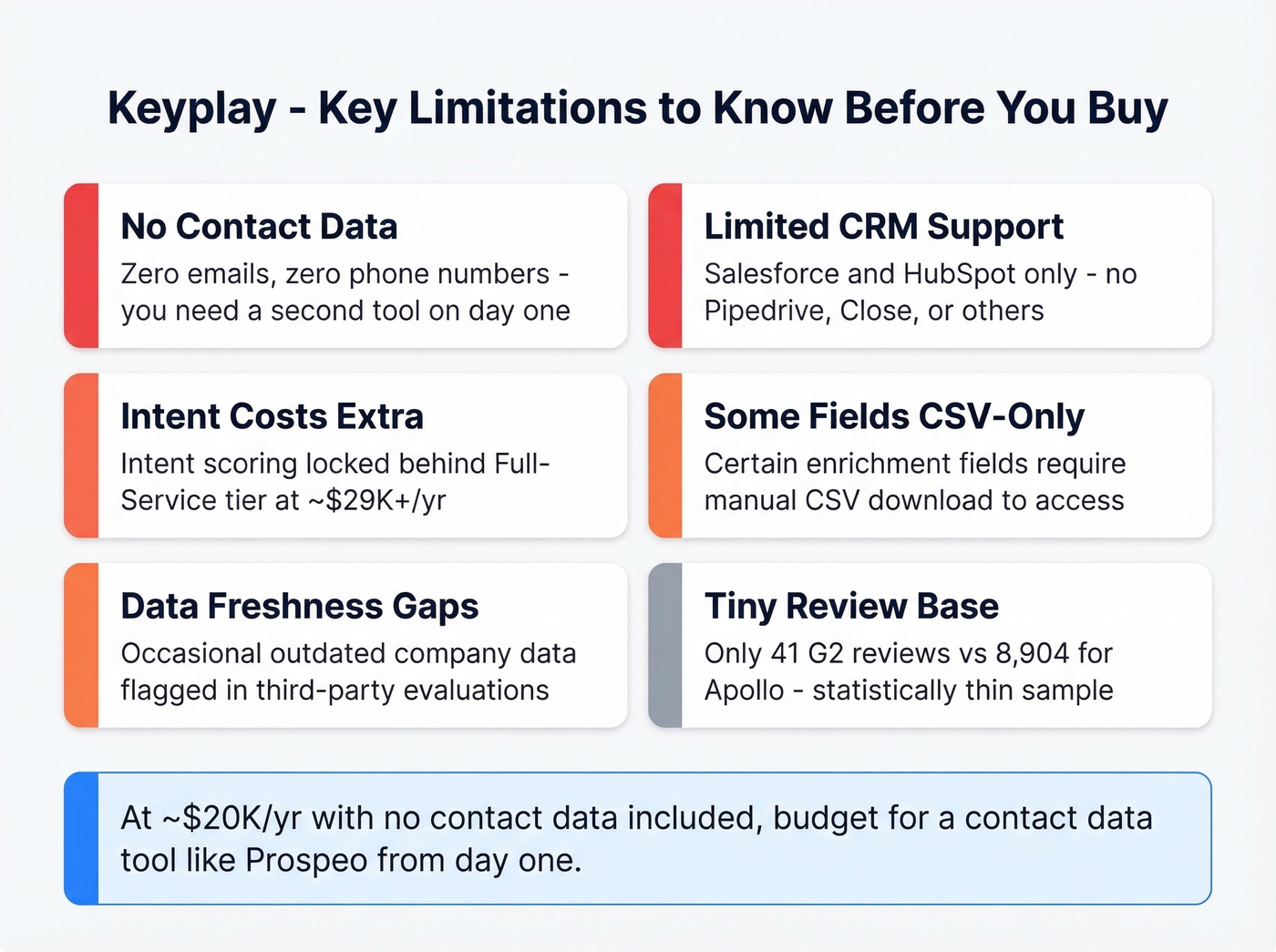 Keyplay - Key Limitations to Know Before You Buy

No Contact Data
Zero emails, zero phone numbers - you need a second tool on day one

Limited CRM Support
Salesforce and HubSpot only - no Pipedrive, Close, or others

Intent Costs Extra
Intent scoring locked behind Full-Service tier at ~$29K+/yr

Some Fields CSV-Only
Certain enrichment fields require manual CSV download to access

Data Freshness Gaps
Occasional outdated company data flagged in third-party evaluations

Tiny Review Base
Only 41 G2 reviews vs 8,904 for Apollo - statistically thin sample

At ~$20K/yr with no contact data included, budget for a contact data tool like Prospeo from day one.